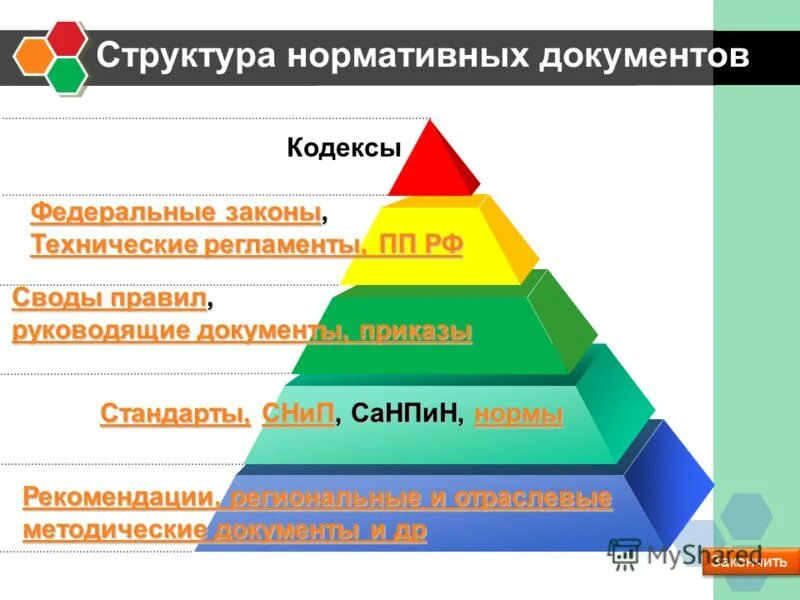 Структура нормативных документов

Кодексы

Федеральные законы,
Технические регламенты, ПП РФ

Своды правил,
руководящие документы, приказы

Стандарты, СНиП, СаНПиН, нормы

Рекомендации, региональные и отраслевые методические документы и др

MyShared

Закончить